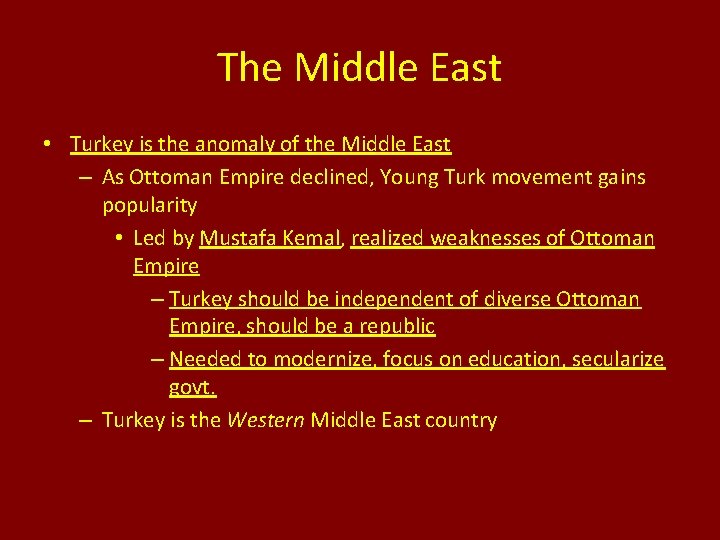 The Middle East

• Turkey is the anomaly of the Middle East
  – As Ottoman Empire declined, Young Turk movement gains popularity
    • Led by Mustafa Kemal, realized weaknesses of Ottoman Empire
      – Turkey should be independent of diverse Ottoman Empire, should be a republic
      – Needed to modernize, focus on education, secularize govt.
  – Turkey is the Western Middle East country